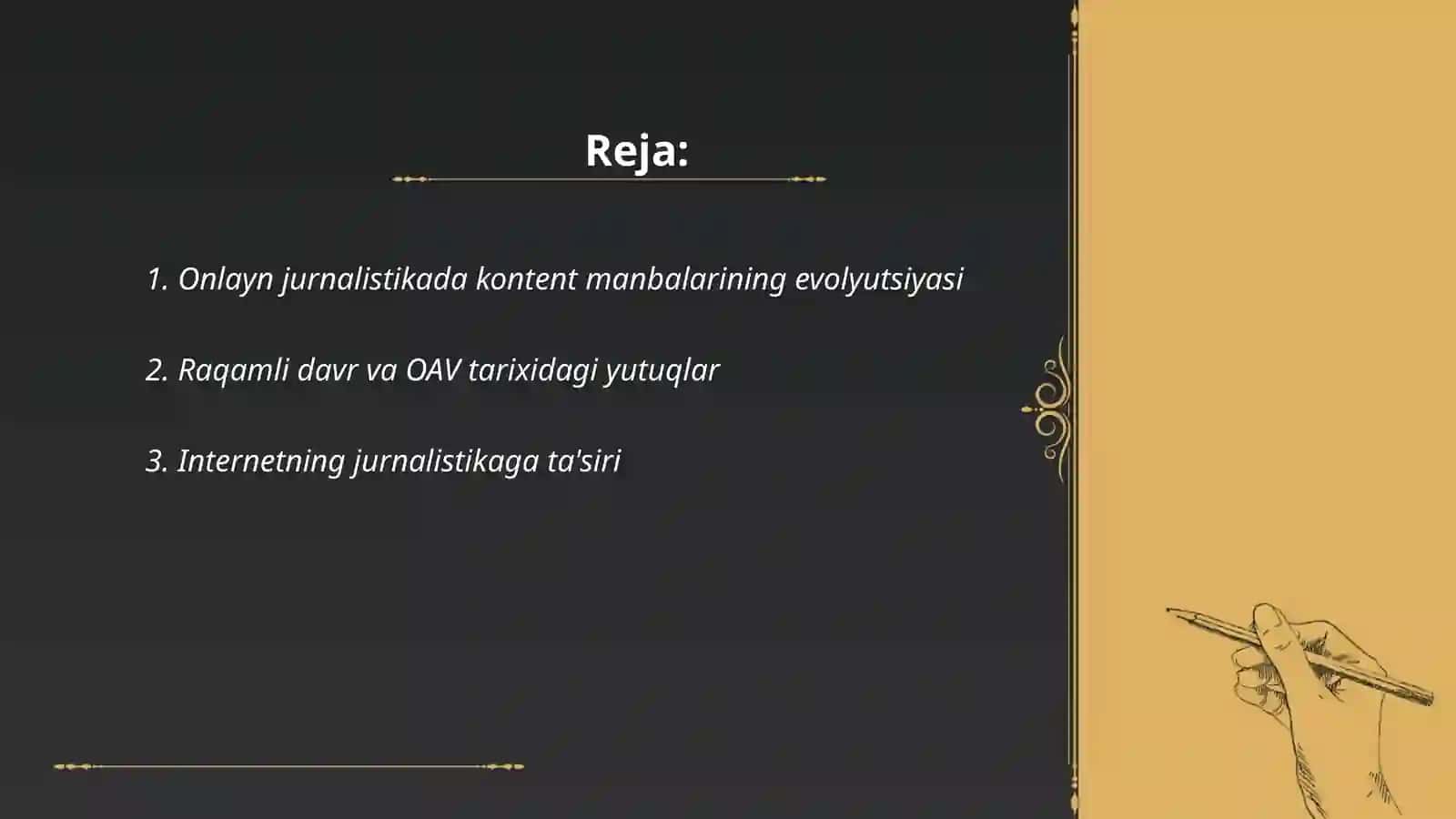 Reja:

1. Onlayn jurnalistikada kontent manbalarining evolyutsiyasi

2. Raqamli davr va OAV tarixidagi yutuqlar

3. Internetning jurnalistikaga ta'siri